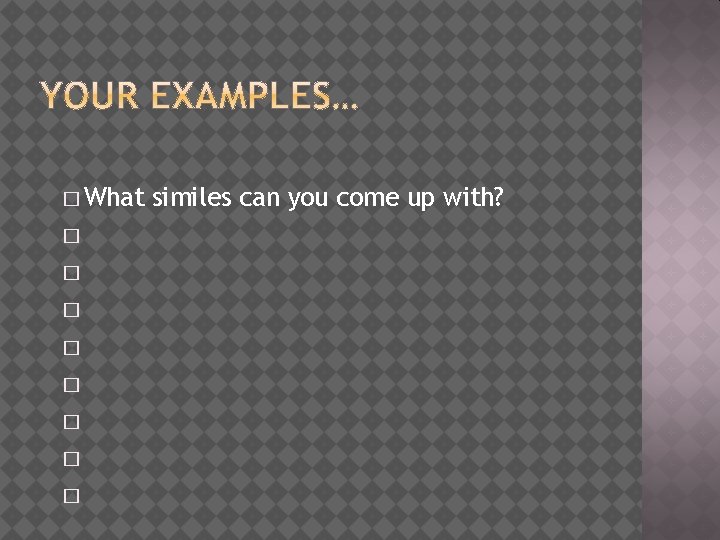 YOUR EXAMPLES…

□ What similes can you come up with?
□
□
□
□
□
□
□
□